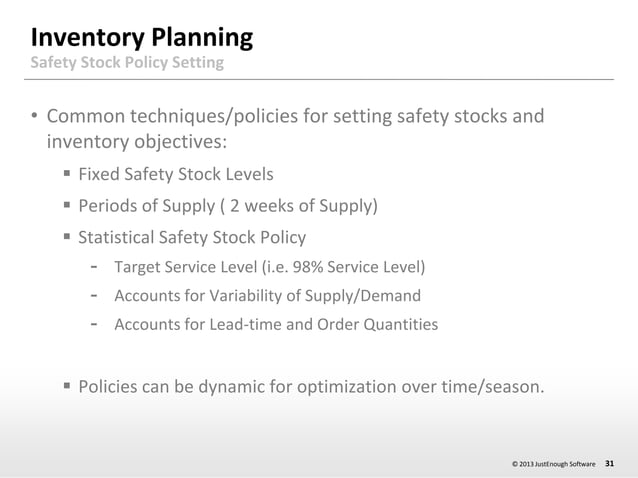 Inventory Planning
Safety Stock Policy Setting

• Common techniques/policies for setting safety stocks and inventory objectives:
▪ Fixed Safety Stock Levels
▪ Periods of Supply ( 2 weeks of Supply)
▪ Statistical Safety Stock Policy
- Target Service Level (i.e. 98% Service Level)
- Accounts for Variability of Supply/Demand
- Accounts for Lead-time and Order Quantities

▪ Policies can be dynamic for optimization over time/season.

© 2013 JustEnough Software 31